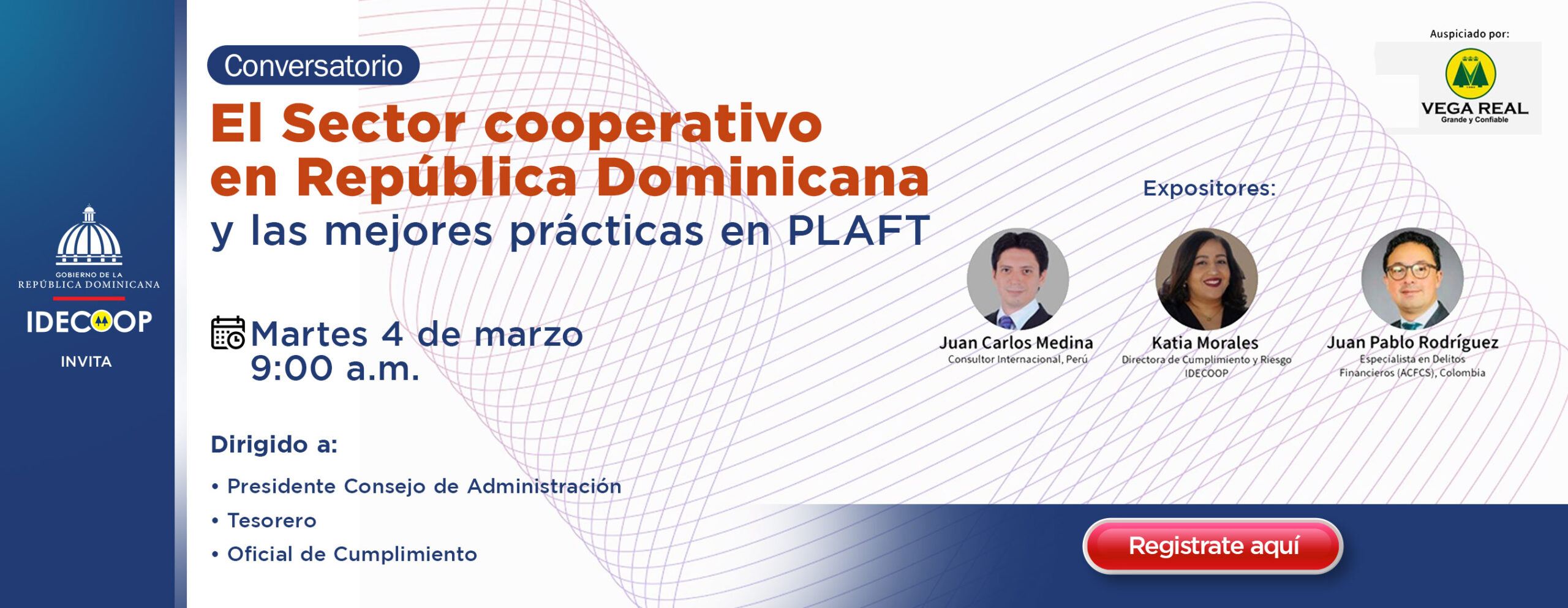 GOBIERNO DE LA
REPÚBLICA DOMINICANA
IDECOOP
INVITA

Conversatorio
El Sector cooperativo en República Dominicana
y las mejores prácticas en PLAFT

Martes 4 de marzo
9:00 a.m.

Dirigido a:
• Presidente Consejo de Administración
• Tesorero
• Oficial de Cumplimiento

Auspiciado por:
VEGA REAL
Grande y Confiable

Expositores:

Juan Carlos Medina
Consultor Internacional, Perú

Katia Morales
Directora de Cumplimiento y Riesgo IDECOOP

Juan Pablo Rodríguez
Especialista en Delitos Financieros (ACFCS), Colombia

Registrate aquí